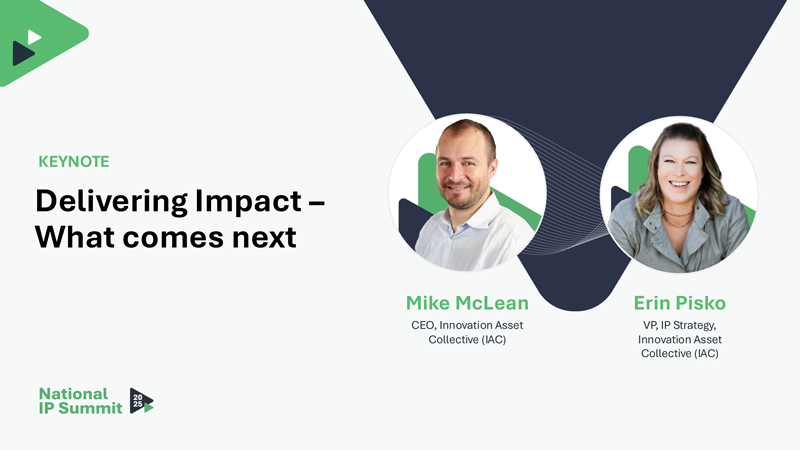 KEYNOTE

Delivering Impact – What comes next

Mike McLean
CEO, Innovation Asset Collective (IAC)

Erin Pisko
VP, IP Strategy, Innovation Asset Collective (IAC)

National IP Summit 2025